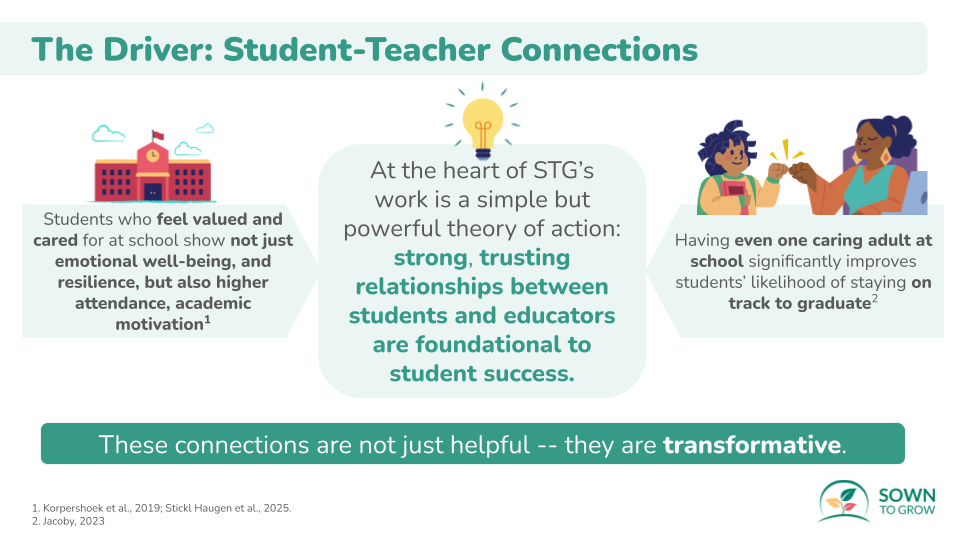 The Driver: Student-Teacher Connections

Students who feel valued and cared for at school show not just emotional well-being, and resilience, but also higher attendance, academic motivation$^1$

At the heart of STG's work is a simple but powerful theory of action: strong, trusting relationships between students and educators are foundational to student success.

Having even one caring adult at school significantly improves students' likelihood of staying on track to graduate$^2$

These connections are not just helpful -- they are transformative.

1. Korpershoek et al., 2019; Stickl Haugen et al., 2025.
2. Jacoby, 2023

SOWN TO GROW